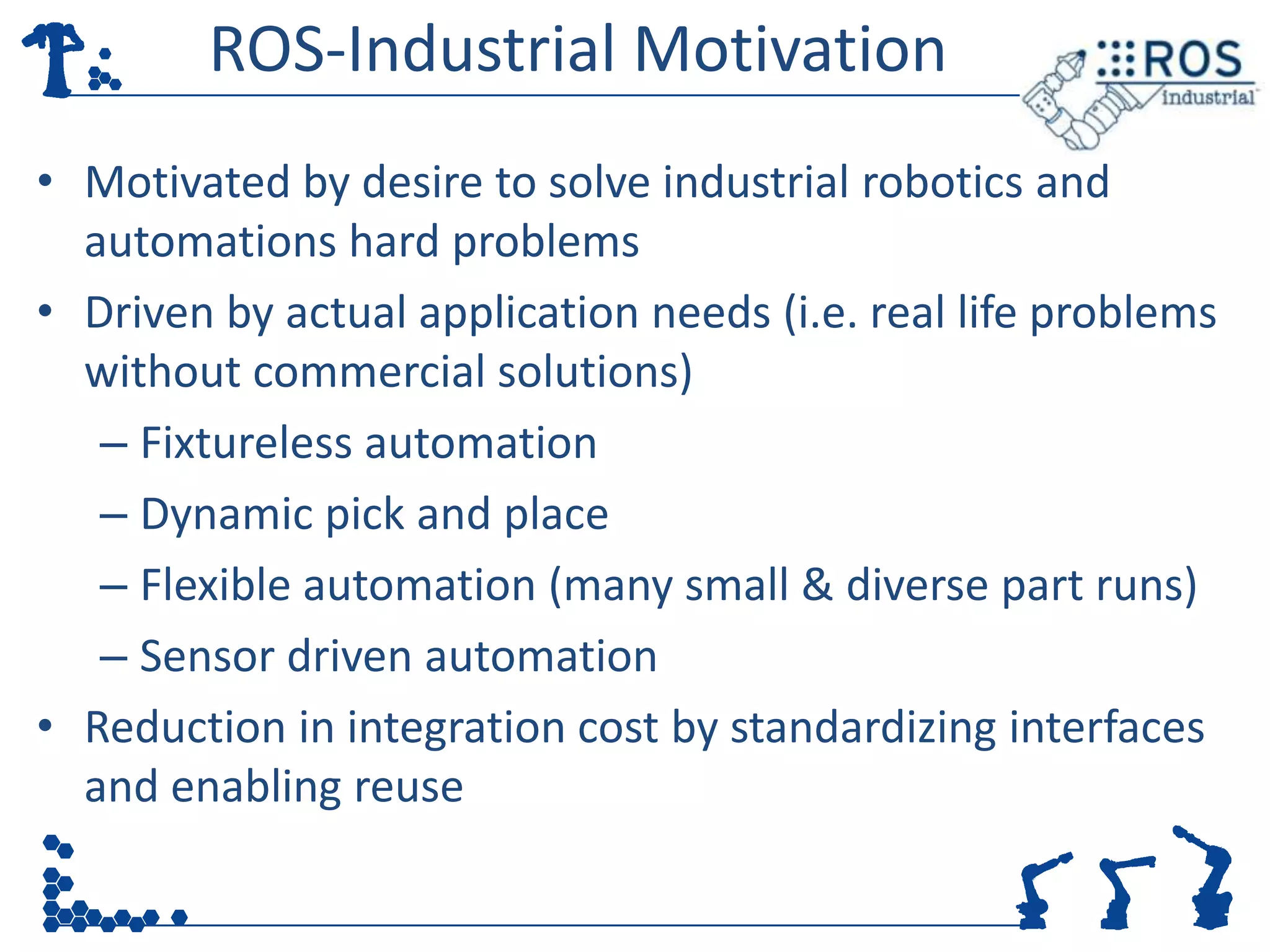 ROS-Industrial Motivation

ROS industrial

• Motivated by desire to solve industrial robotics and automations hard problems
• Driven by actual application needs (i.e. real life problems without commercial solutions)
– Fixtureless automation
– Dynamic pick and place
– Flexible automation (many small & diverse part runs)
– Sensor driven automation
• Reduction in integration cost by standardizing interfaces and enabling reuse